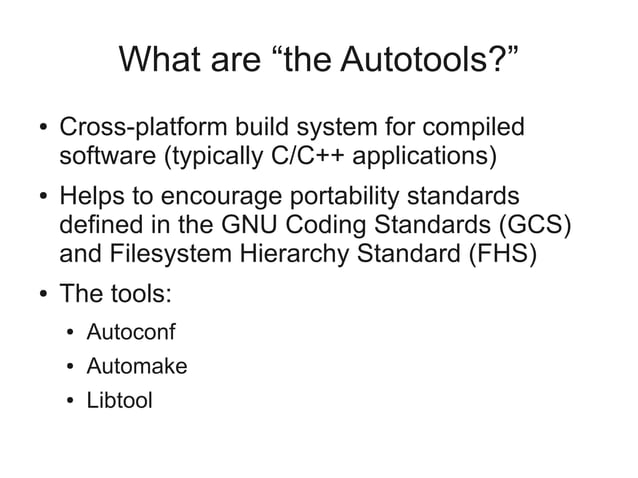 What are “the Autotools?”

• Cross-platform build system for compiled software (typically C/C++ applications)

• Helps to encourage portability standards defined in the GNU Coding Standards (GCS) and Filesystem Hierarchy Standard (FHS)

• The tools:

• Autoconf

• Automake

• Libtool